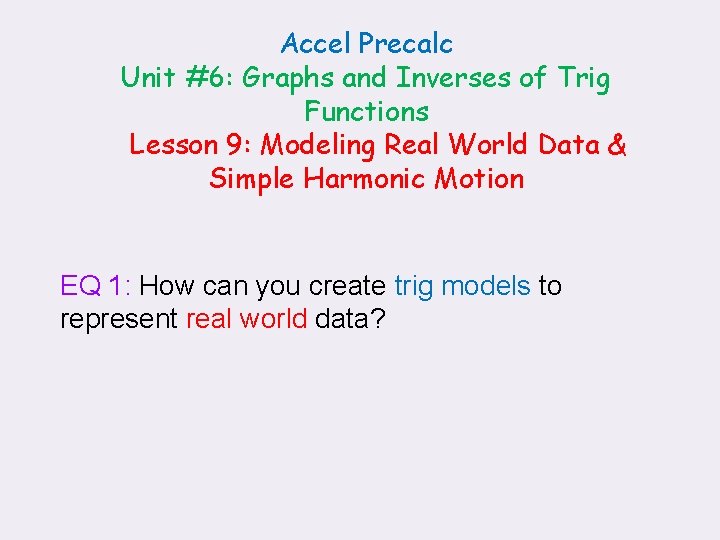 Accel Precalc
Unit #6: Graphs and Inverses of Trig Functions
Lesson 9: Modeling Real World Data & Simple Harmonic Motion

EQ 1: How can you create trig models to represent real world data?